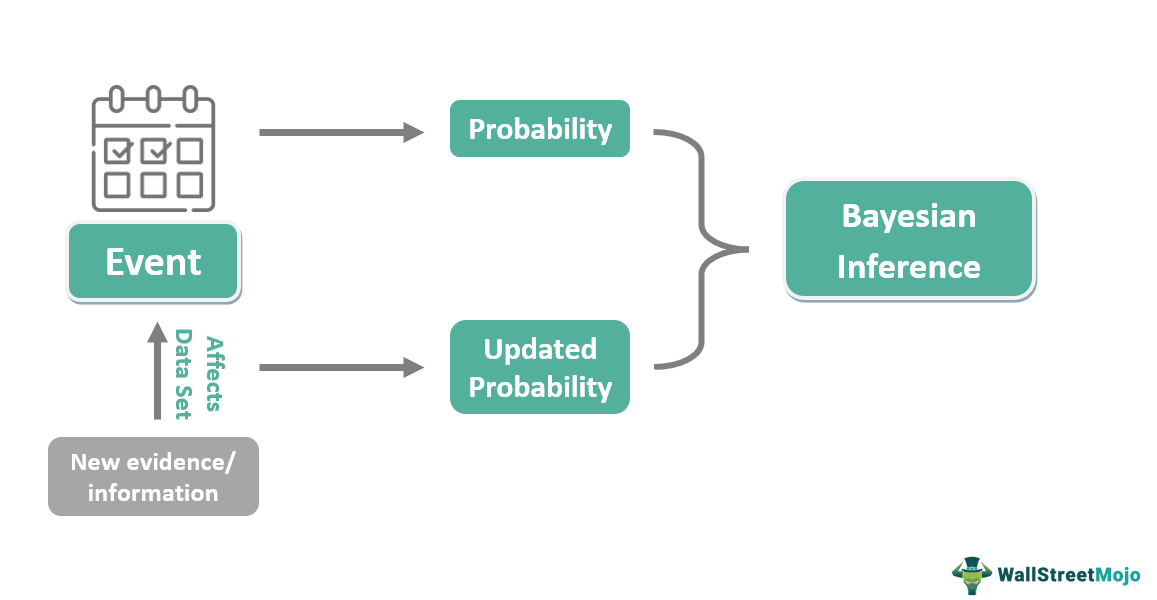 Event

Probability

Bayesian Inference

Affects Data Set

Updated Probability

New evidence/ information

WallStreetMojo